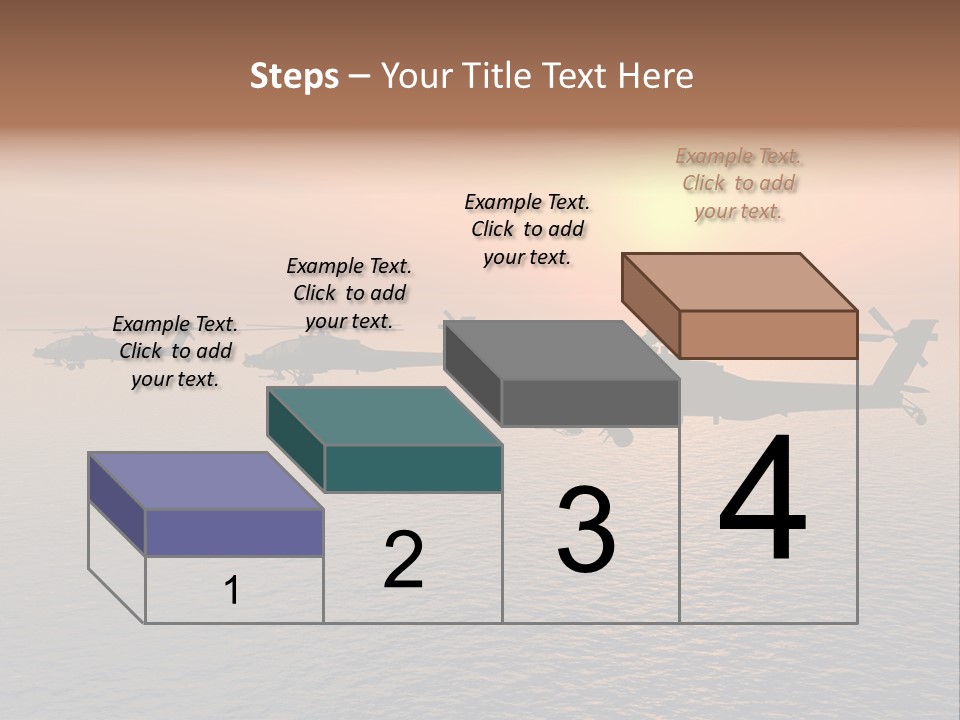 Steps – Your Title Text Here

Example Text. Click to add your text.

Example Text. Click to add your text.

Example Text. Click to add your text.

Example Text. Click to add your text.

1

2

3

4